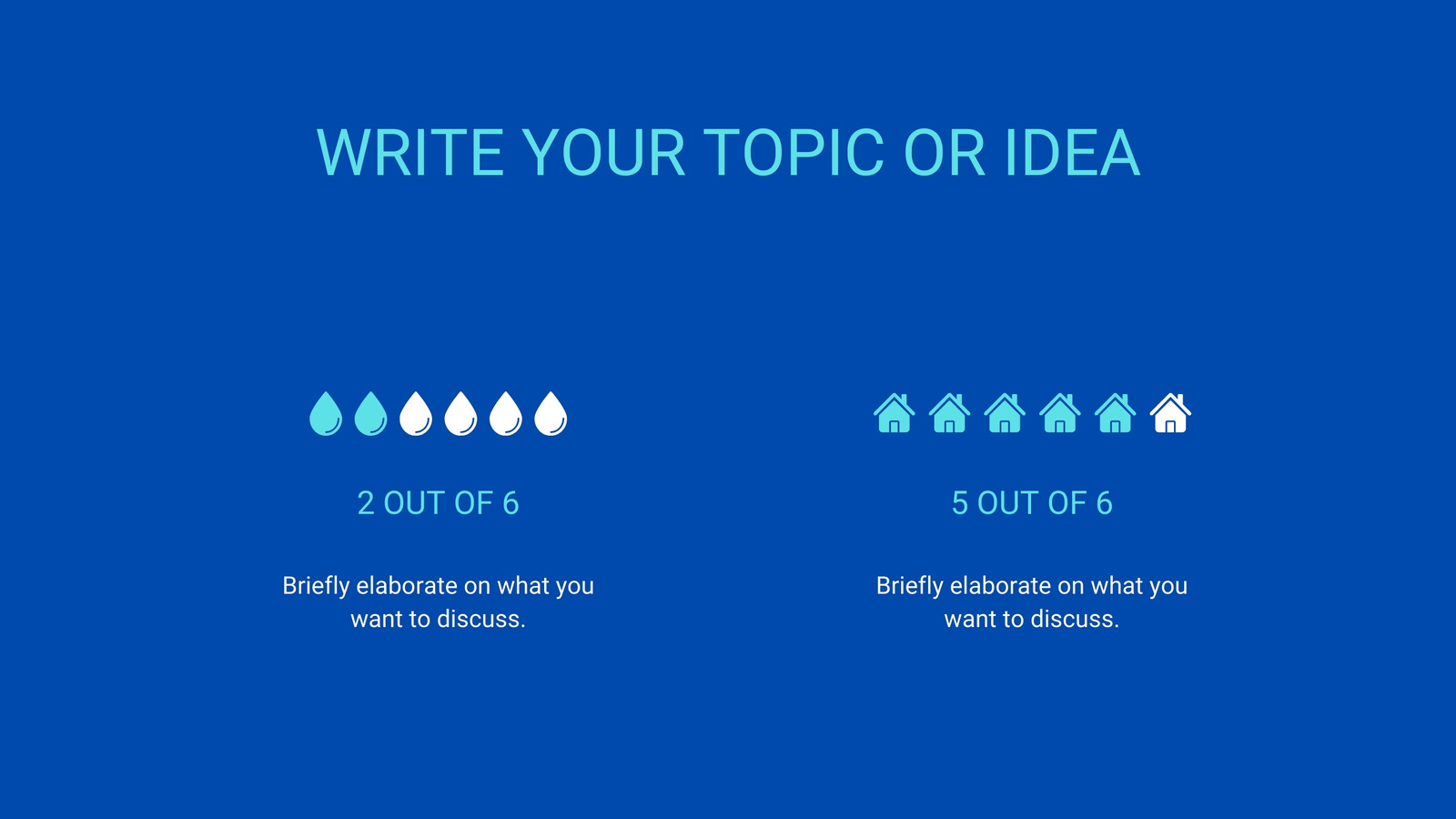 WRITE YOUR TOPIC OR IDEA

2 OUT OF 6

Briefly elaborate on what you want to discuss.

5 OUT OF 6

Briefly elaborate on what you want to discuss.